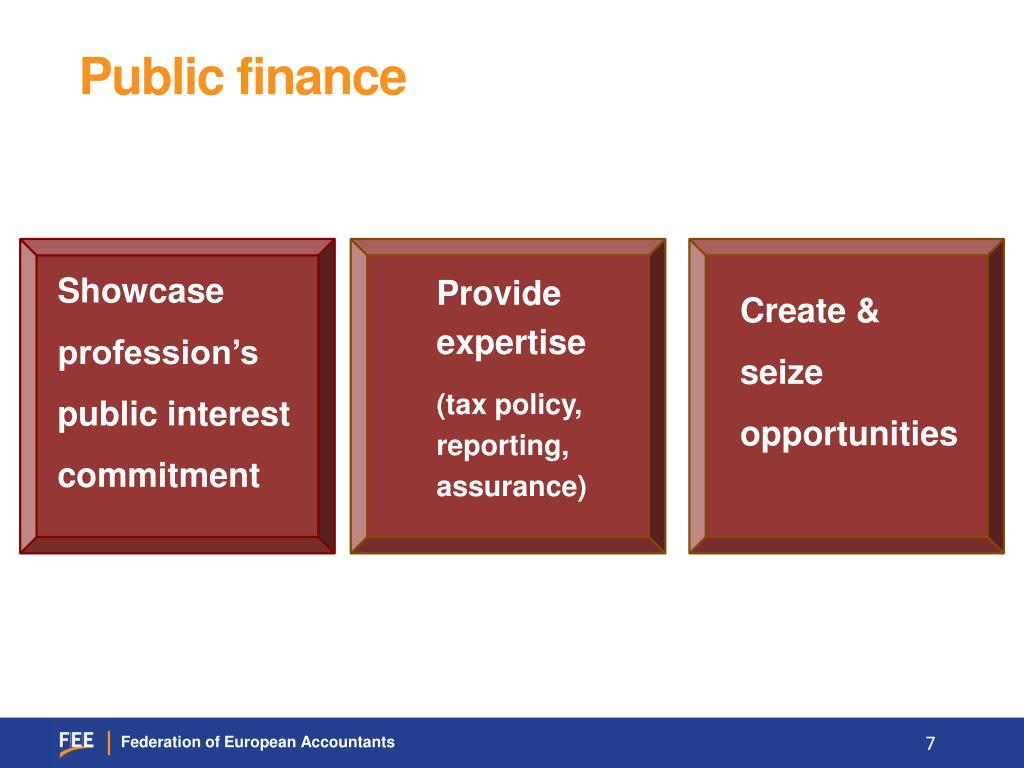 Public finance

Showcase profession's public interest commitment

Provide expertise

(tax policy, reporting, assurance)

Create & seize opportunities

FEE | Federation of European Accountants

7